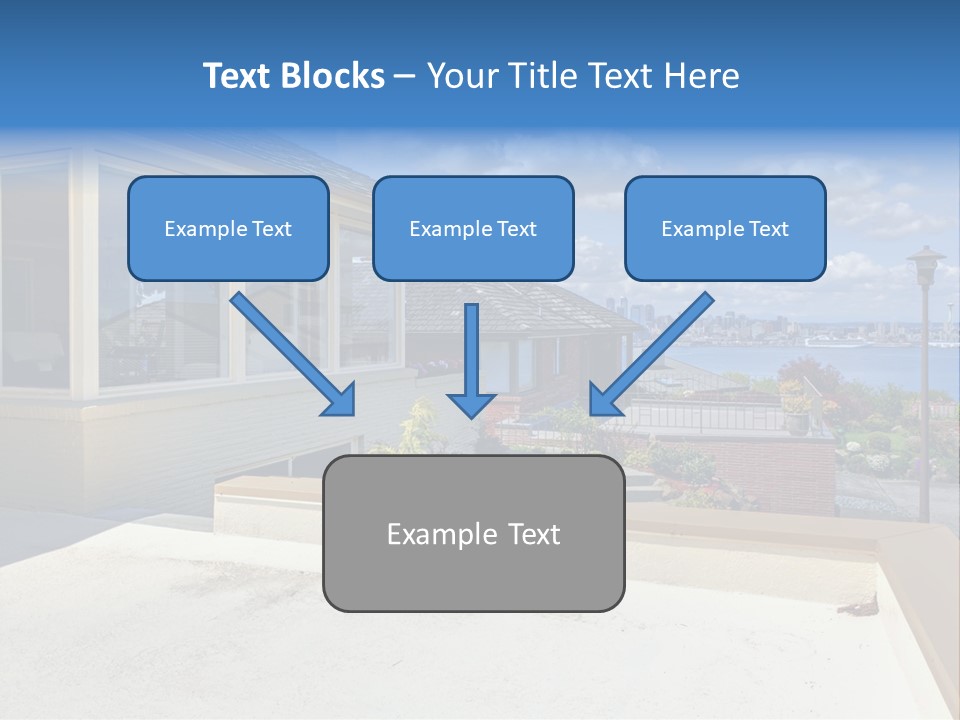 Text Blocks – Your Title Text Here

Example Text

Example Text

Example Text

Example Text